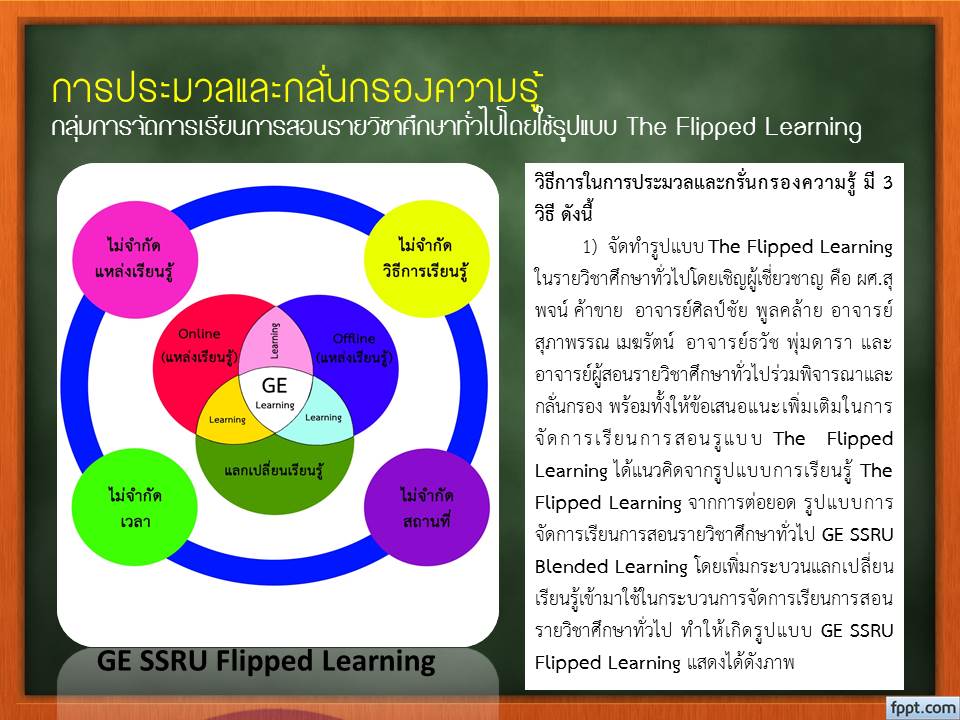 การประมวลและกลั่นกรองความรู้
กลุ่มการจัดการเรียนการสอนรายวิชาศึกษาทั่วไปโดยใช้รูปแบบ The Flipped Learning

ไม่จำกัด
แหล่งเรียนรู้

ไม่จำกัด
วิธีการเรียนรู้

Online
(แหล่งเรียนรู้)

Learning

Offline
(แหล่งเรียนรู้)

GE
Learning

Learning

Learning

แลกเปลี่ยนเรียนรู้

ไม่จำกัด
เวลา

ไม่จำกัด
สถานที่

GE SSRU Flipped Learning

วิธีการในการประมวลและกรั่นกรองความรู้ มี 3 วิธี ดังนี้

1) จัดทำรูปแบบ The Flipped Learning ในรายวิชาศึกษาทั่วไปโดยเชิญผู้เชี่ยวชาญ คือ ผศ.สุพจน์ ค้าขาย อาจารย์ศิลป์ชัย พูลคล้าย อาจารย์สุภาพรรณ เมฆรัตน์ อาจารย์ธวัช พุ่มดารา และอาจารย์ผู้สอนรายวิชาศึกษาทั่วไปร่วมพิจารณาและกลั่นกรอง พร้อมทั้งให้ข้อเสนอแนะเพิ่มเติมในการจัดการเรียนการสอนรูแบบ The Flipped Learning ได้แนวคิดจากรูปแบบการเรียนรู้ The Flipped Learning จากการต่อยอด รูปแบบการจัดการเรียนการสอนรายวิชาศึกษาทั่วไป GE SSRU Blended Learning โดยเพิ่มกระบวนแลกเปลี่ยนเรียนรู้เข้ามาใช้ในกระบวนการจัดการเรียนการสอนรายวิชาศึกษาทั่วไป ทำให้เกิดรูปแบบ GE SSRU Flipped Learning แสดงได้ดังภาพ

fppt.com